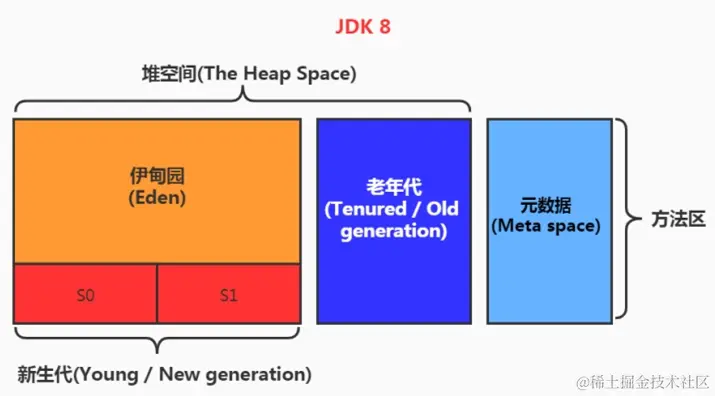 JDK 8

堆空间(The Heap Space)

伊甸园
(Eden)

S0

S1

老年代
(Tenured / Old generation)

元数据
(Meta space)

方法区

新生代(Young / New generation)

@稀土掘金技术社区